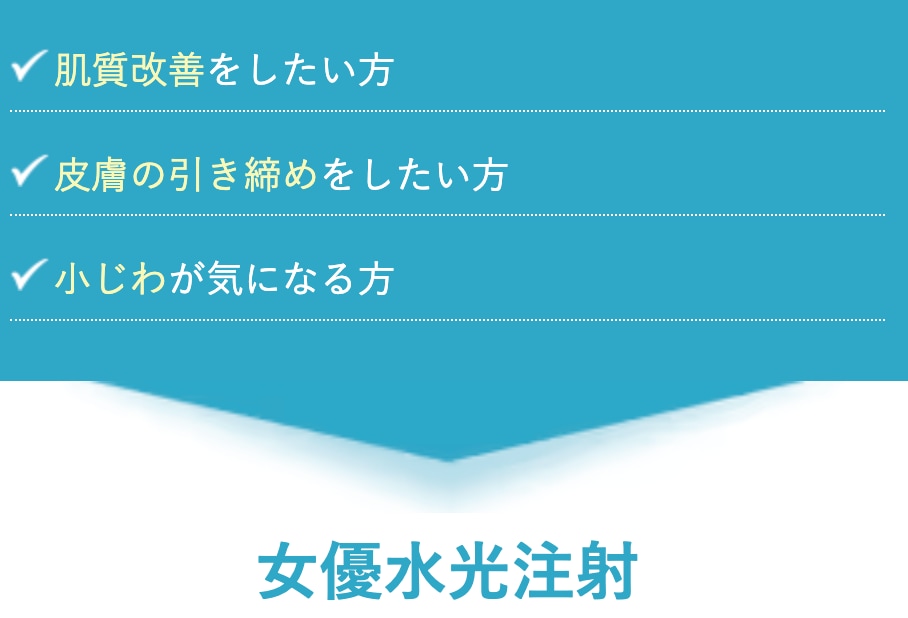 ✓ 肌質改善をしたい方

✓ 皮膚の引き締めをしたい方

✓ 小じわが気になる方

女優水光注射